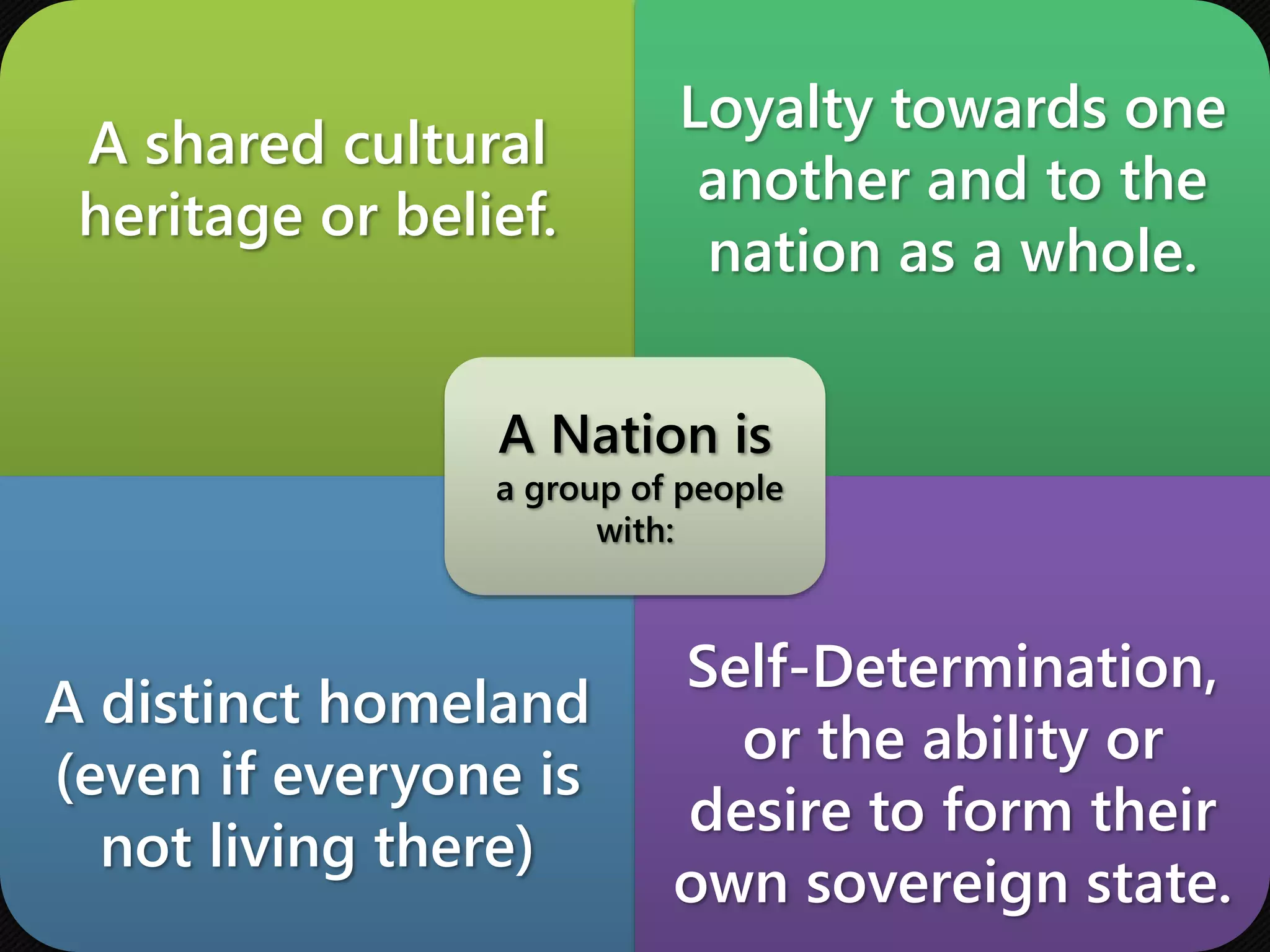 A shared cultural heritage or belief.

Loyalty towards one another and to the nation as a whole.

A Nation is
a group of people with:

A distinct homeland (even if everyone is not living there)

Self-Determination, or the ability or desire to form their own sovereign state.